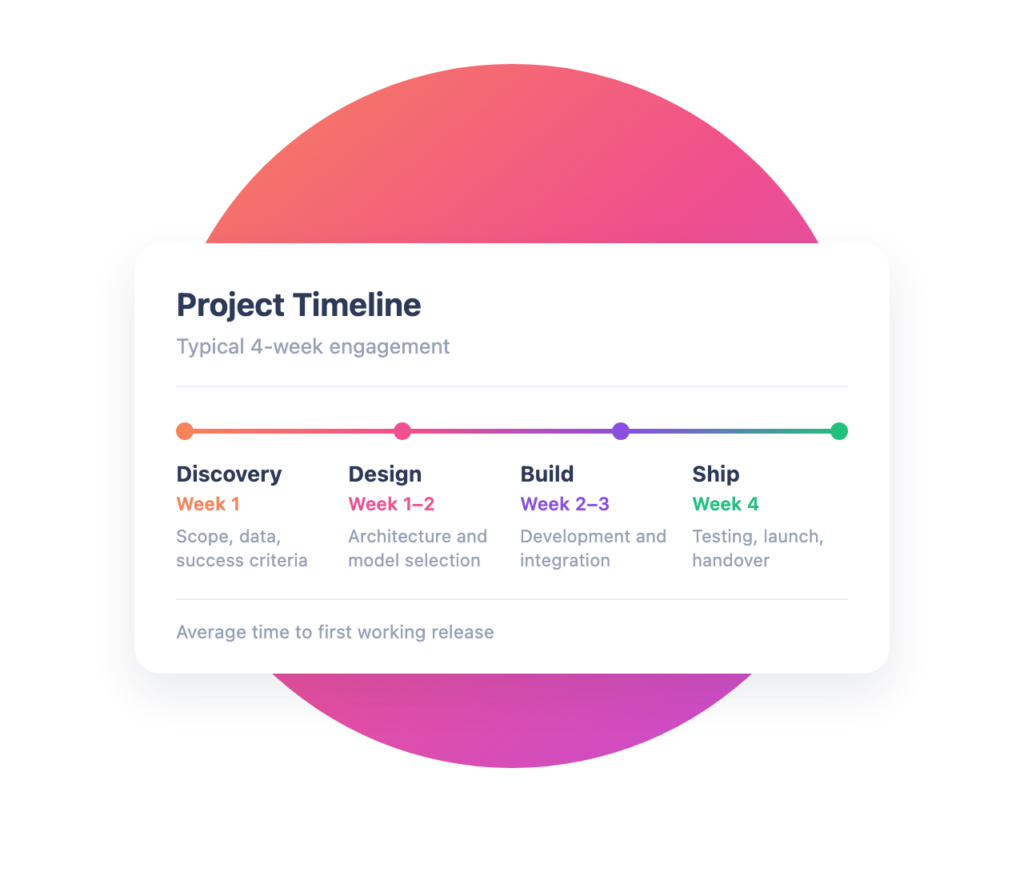 Project Timeline

Typical 4-week engagement

Discovery
Week 1
Scope, data, success criteria

Design
Week 1–2
Architecture and model selection

Build
Week 2–3
Development and integration

Ship
Week 4
Testing, launch, handover

Average time to first working release